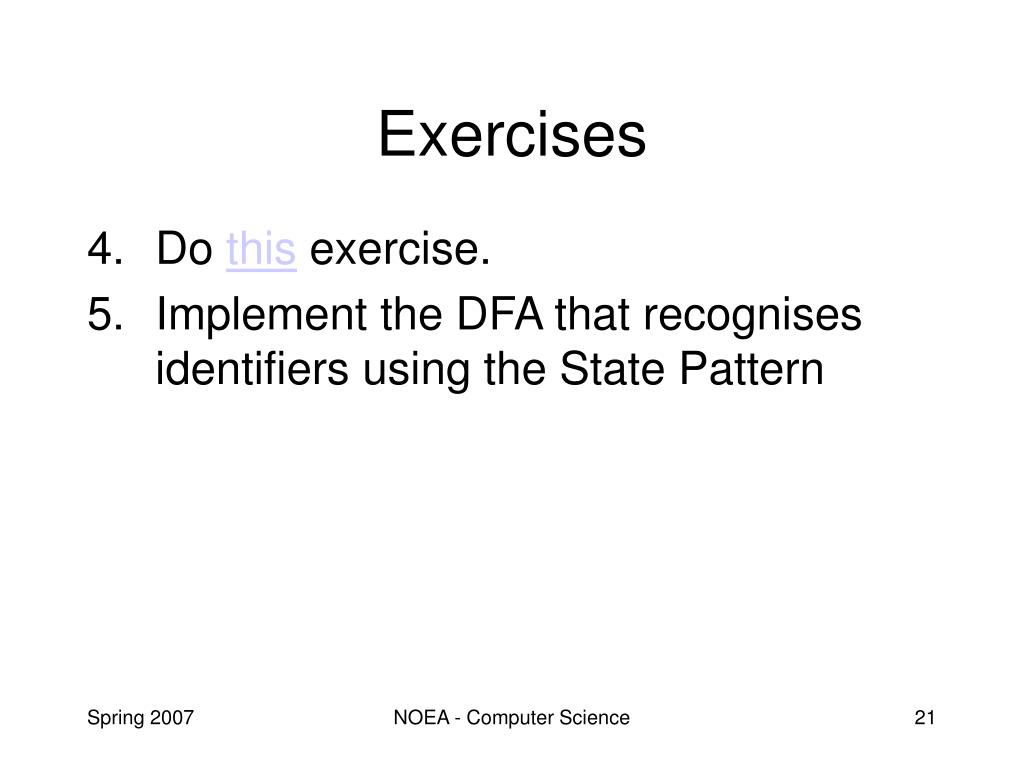 Exercises

4. Do this exercise.
5. Implement the DFA that recognises identifiers using the State Pattern

Spring 2007
NOEA - Computer Science
21